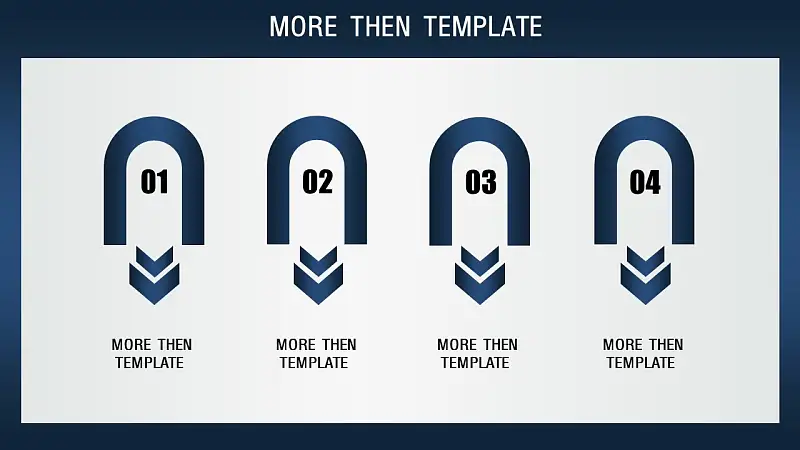 MORE THEN TEMPLATE

01

MORE THEN TEMPLATE

02

MORE THEN TEMPLATE

03

MORE THEN TEMPLATE

04

MORE THEN TEMPLATE